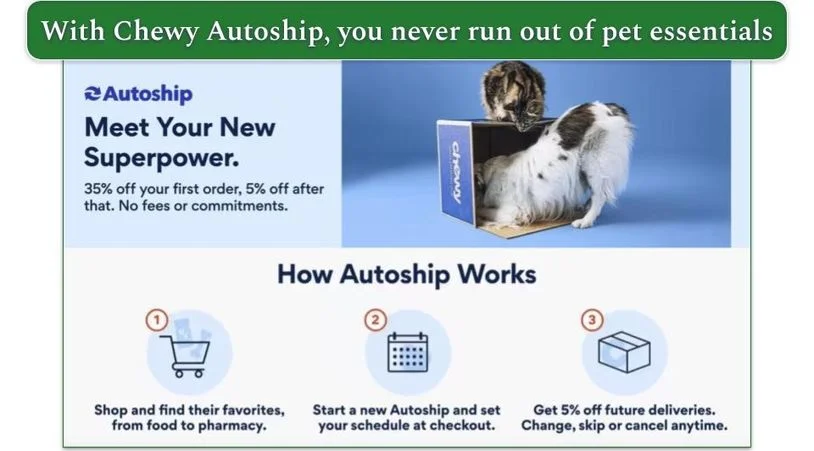 With Chewy Autoship, you never run out of pet essentials

Autoship

Meet Your New Superpower.

35% off your first order, 5% off after that. No fees or commitments.

chewy

How Autoship Works

1

Shop and find their favorites, from food to pharmacy.

2

Start a new Autoship and set your schedule at checkout.

3

Get 5% off future deliveries. Change, skip or cancel anytime.